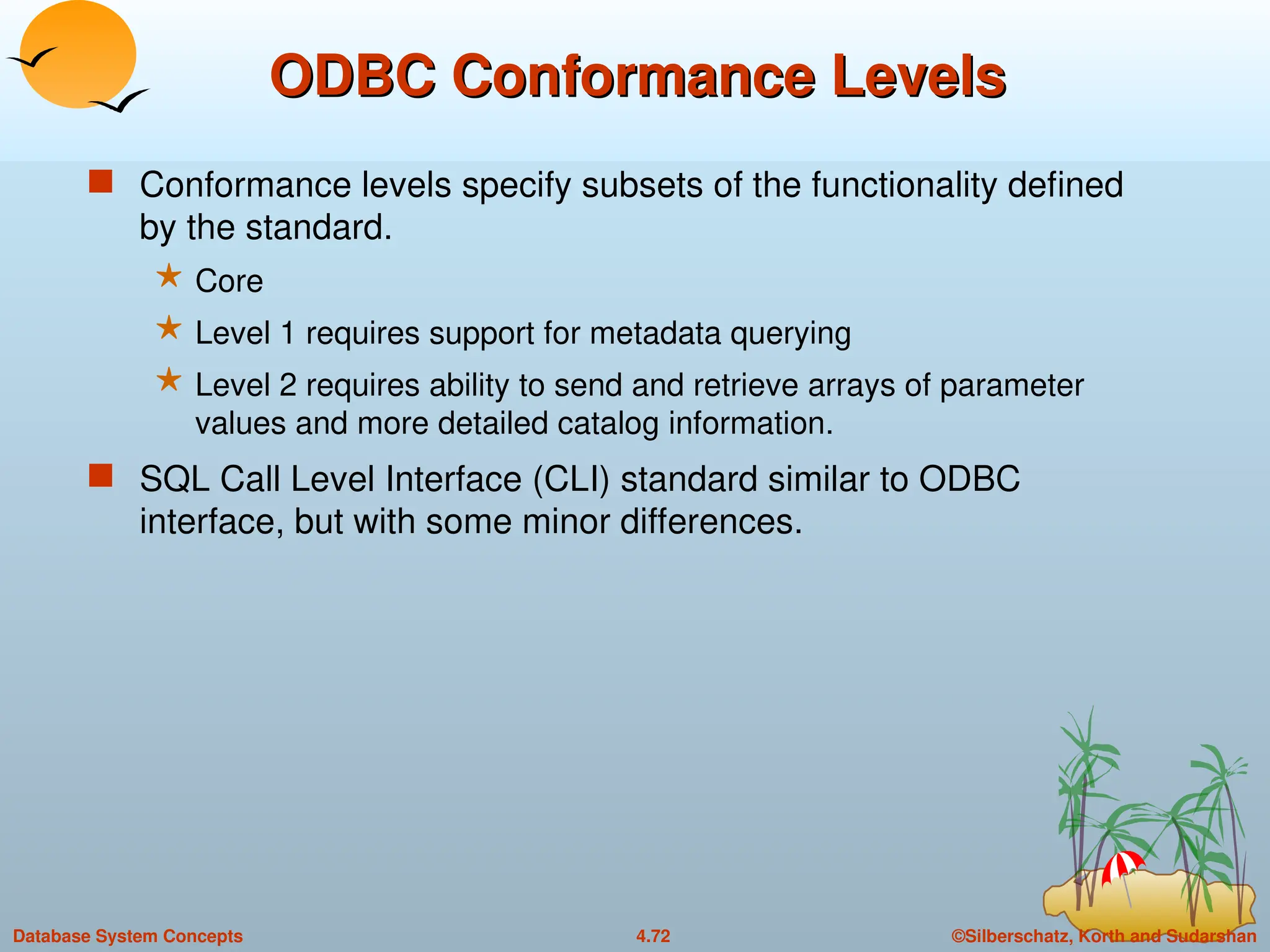 ODBC Conformance Levels

Conformance levels specify subsets of the functionality defined by the standard.

Core

Level 1 requires support for metadata querying

Level 2 requires ability to send and retrieve arrays of parameter values and more detailed catalog information.

SQL Call Level Interface (CLI) standard similar to ODBC interface, but with some minor differences.

Database System Concepts

4.72

©Silberschatz, Korth and Sudarshan